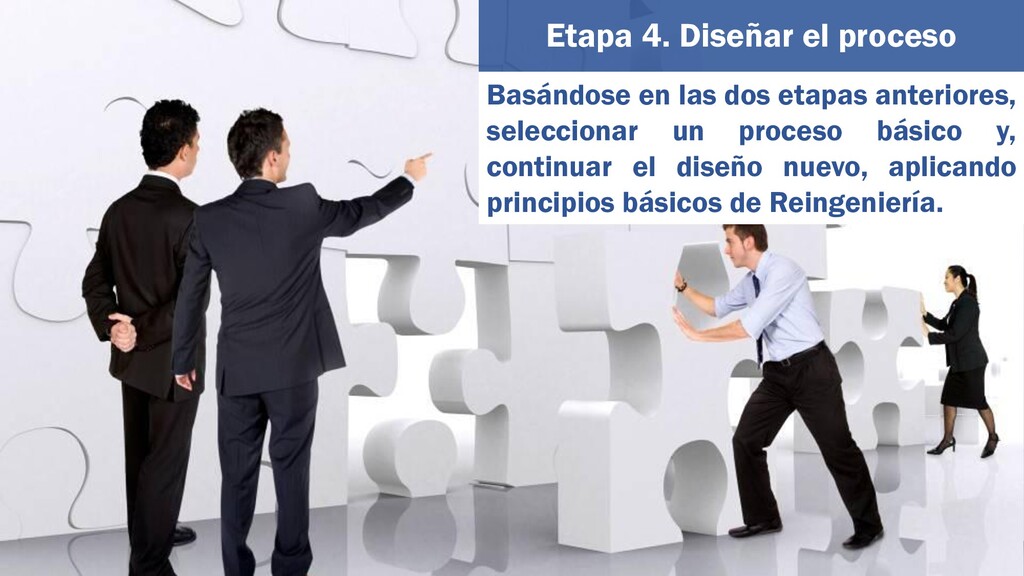 Etapa 4. Diseñar el proceso

Basándose en las dos etapas anteriores, seleccionar un proceso básico y, continuar el diseño nuevo, aplicando principios básicos de Reingeniería.